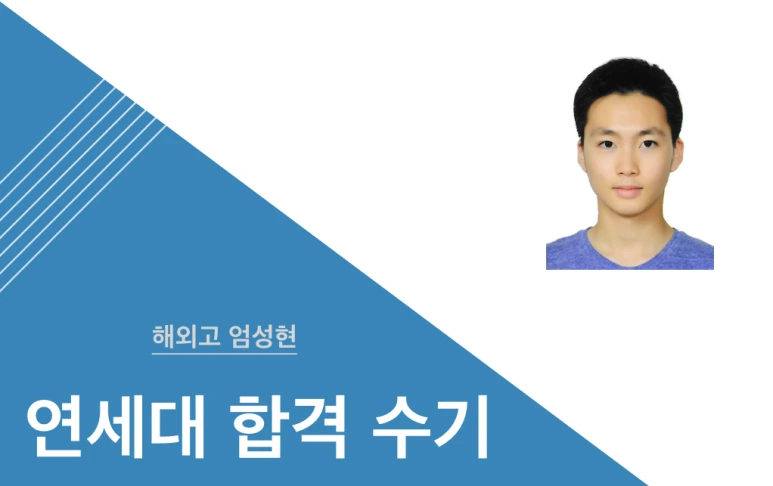 해외고 엄성현

연세대 합격 수기